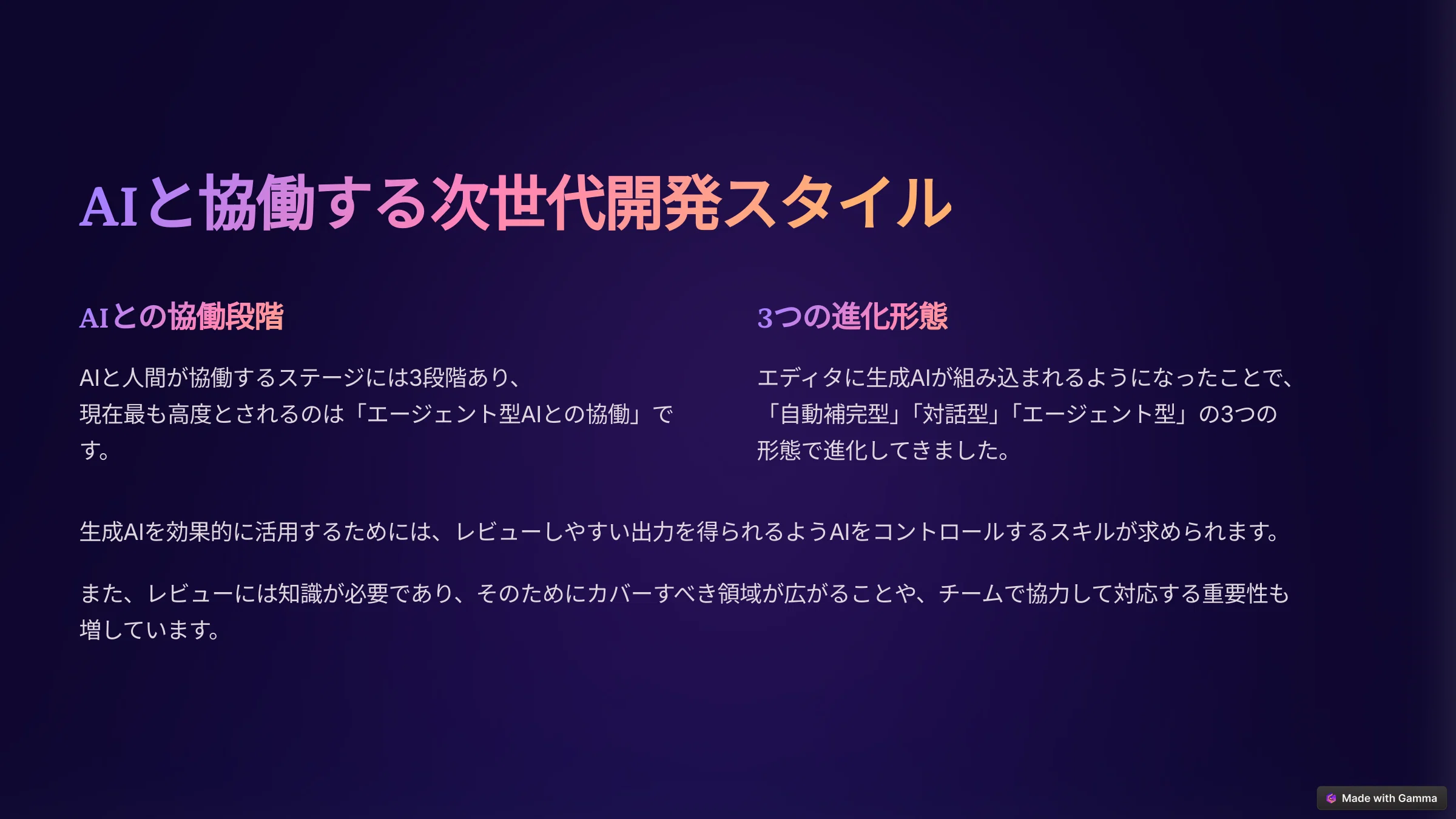 AIと協働する次世代開発スタイル

AIとの協働段階

AIと人間が協働するステージには3段階あり、現在最も高度とされるのは「エージェント型AIとの協働」です。

3つの進化形態

エディタに生成AIが組み込まれるようになったことで、「自動補完型」「対話型」「エージェント型」の3つの形態で進化してきました。

生成AIを効果的に活用するためには、レビューしやすい出力を得られるようAIをコントロールするスキルが求められます。

また、レビューには知識が必要であり、そのためにカバーすべき領域が広がることや、チームで協力して対応する重要性も増しています。

Made with Gamma